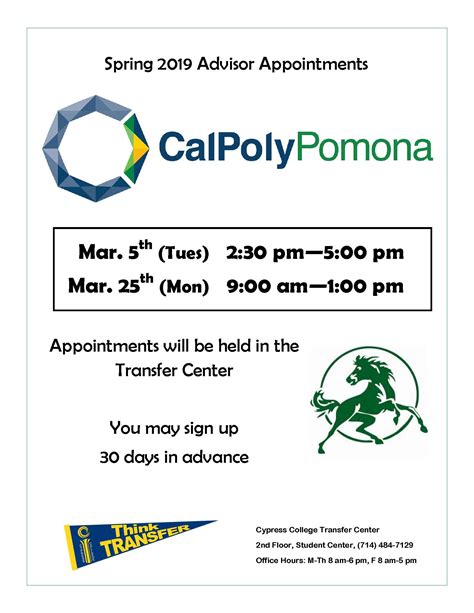 Spring 2019 Advisor Appointments

CalPolyPomona

Mar. 5$^{th}$ (Tues) 2:30 pm—5:00 pm
Mar. 25$^{th}$ (Mon) 9:00 am—1:00 pm

Appointments will be held in the Transfer Center

You may sign up 30 days in advance

Think TRANSFER

Cypress College Transfer Center
2nd Floor, Student Center, (714) 484-7129
Office Hours: M-Th 8 am-6 pm, F 8 am-5 pm